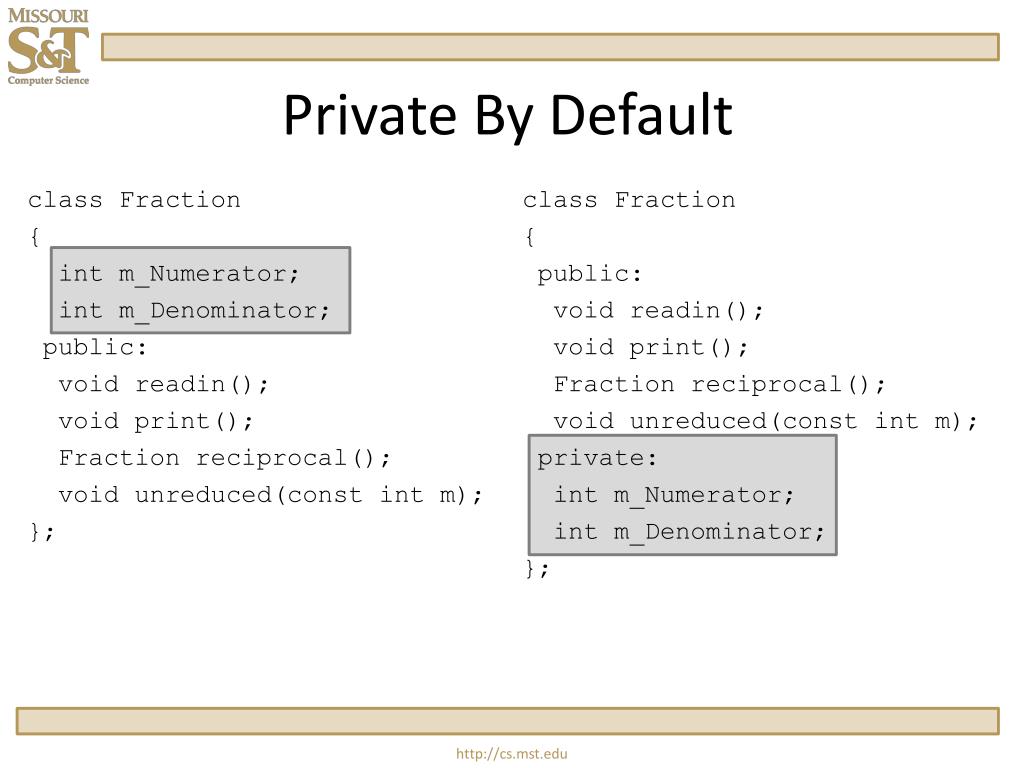 MISSOURI
S&T
Computer Science

Private By Default

class Fraction
{
  int m_Numerator;
  int m_Denominator;
 public:
  void readin();
  void print();
  Fraction reciprocal();
  void unreduced(const int m);
};

class Fraction
{
 public:
  void readin();
  void print();
  Fraction reciprocal();
  void unreduced(const int m);
 private:
  int m_Numerator;
  int m_Denominator;
};

http://cs.mst.edu